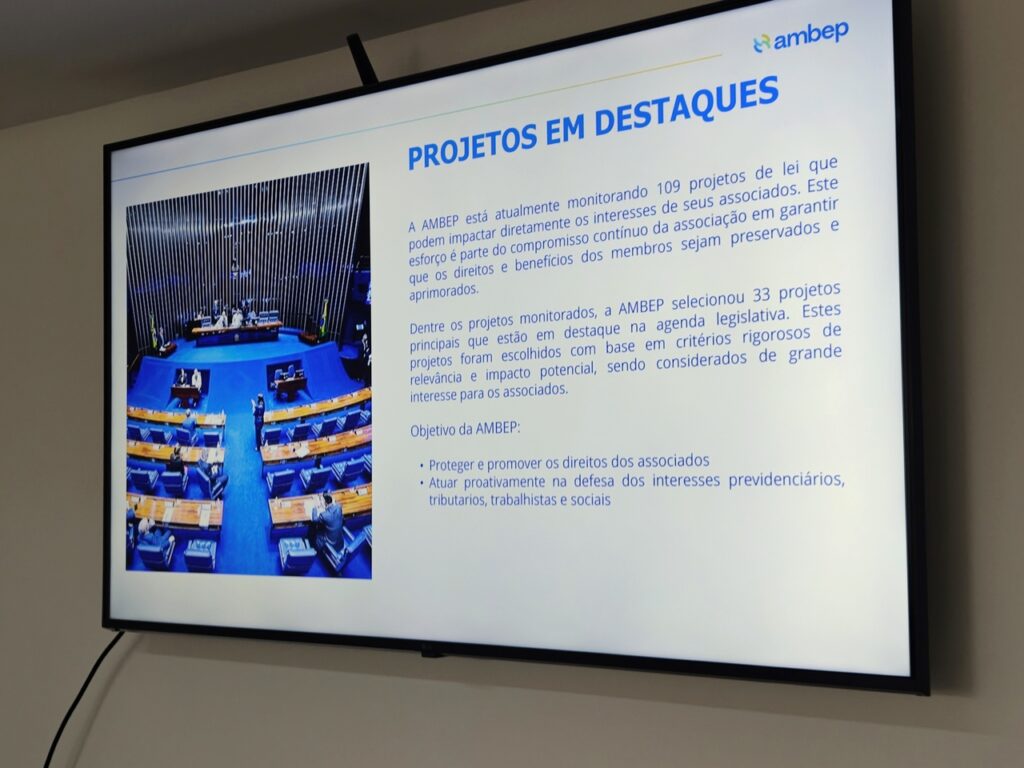 ambep

PROJETOS EM DESTAQUES

A AMBEP está atualmente monitorando 109 projetos de lei que podem impactar diretamente os interesses de seus associados. Este esforço é parte do compromisso contínuo da associação em garantir que os direitos e benefícios dos membros sejam preservados e aprimorados.

Dentre os projetos monitorados, a AMBEP selecionou 33 projetos principais que estão em destaque na agenda legislativa. Estes projetos foram escolhidos com base em critérios rigorosos de relevância e impacto potencial, sendo considerados de grande interesse para os associados.

Objetivo da AMBEP:

• Proteger e promover os direitos dos associados
• Atuar proativamente na defesa dos interesses previdenciários, tributarios, trabalhistas e sociais